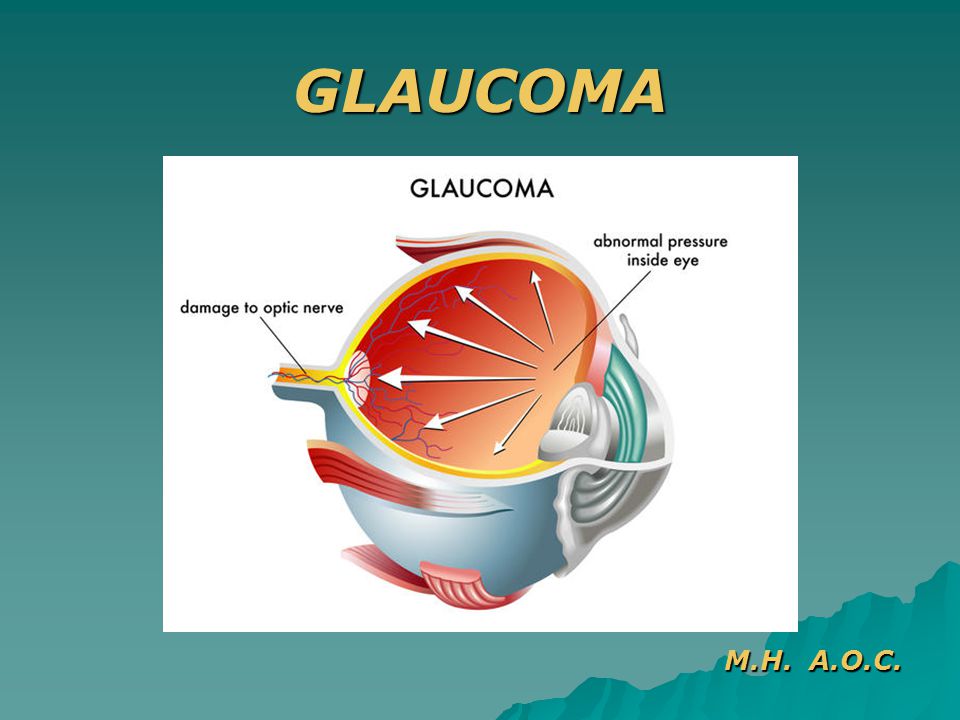 GLAUCOMA

GLAUCOMA

abnormal pressure inside eye

damage to optic nerve

M.H. A.O.C.